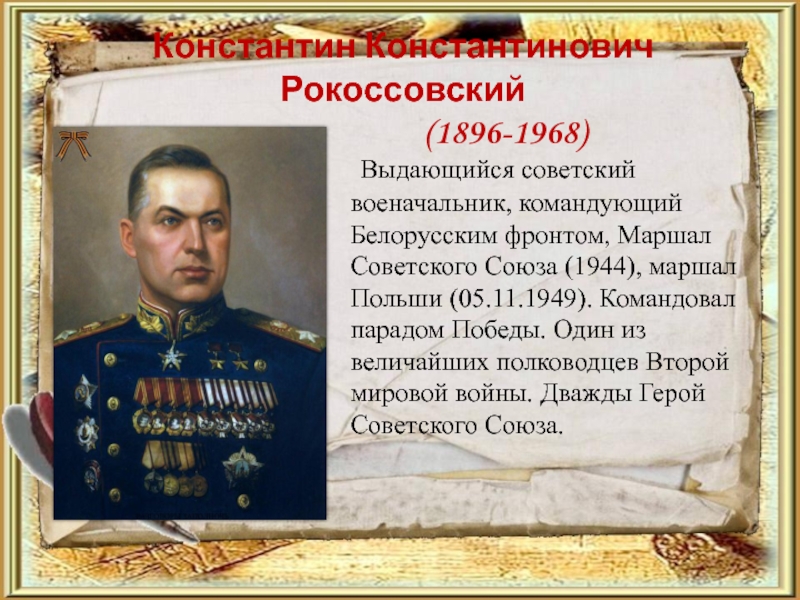 Константин Константинович Рокоссовский

(1896-1968)

Выдающийся советский военачальник, командующий Белорусским фронтом, Маршал Советского Союза (1944), маршал Польши (05.11.1949). Командовал парадом Победы. Один из величайших полководцев Второй мировой войны. Дважды Герой Советского Союза.